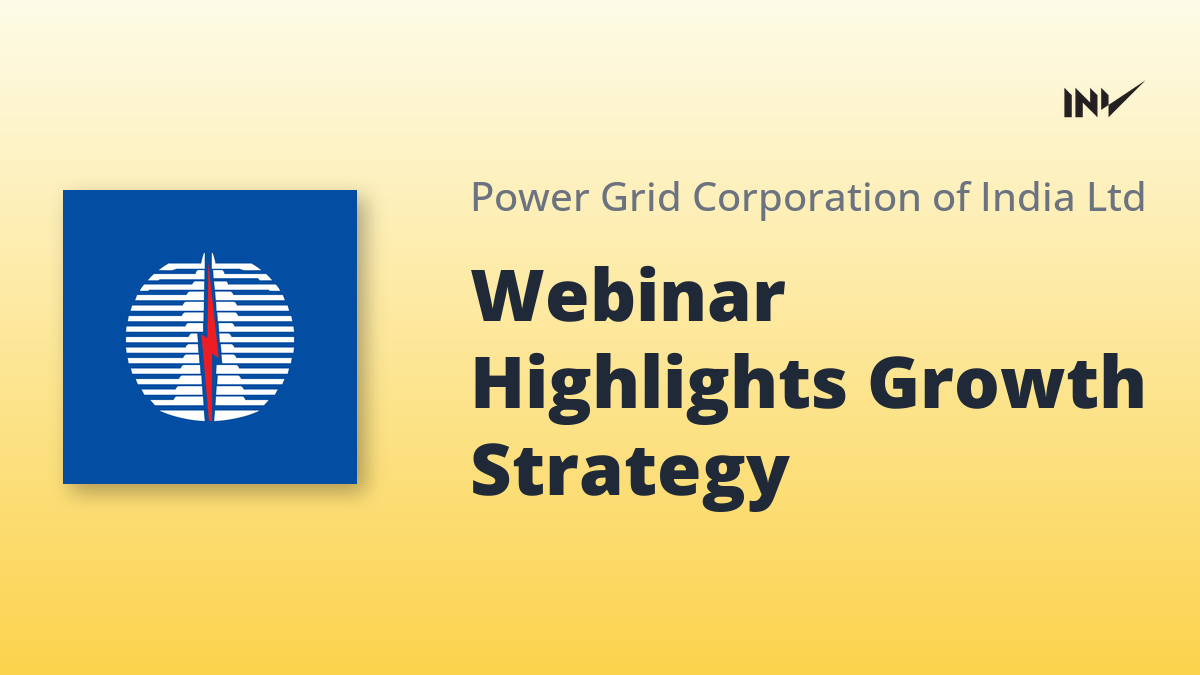 INV

Power Grid Corporation of India Ltd

Webinar Highlights Growth Strategy